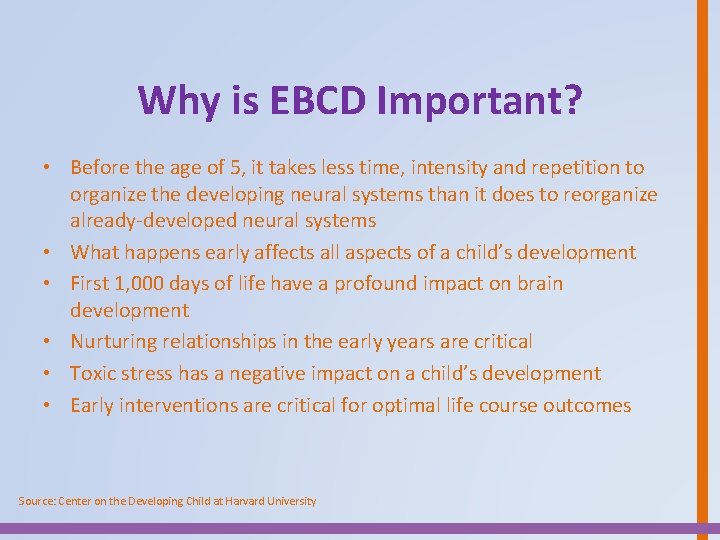 Why is EBCD Important?

• Before the age of 5, it takes less time, intensity and repetition to organize the developing neural systems than it does to reorganize already-developed neural systems
• What happens early affects all aspects of a child's development
• First 1,000 days of life have a profound impact on brain development
• Nurturing relationships in the early years are critical
• Toxic stress has a negative impact on a child's development
• Early interventions are critical for optimal life course outcomes

Source: Center on the Developing Child at Harvard University